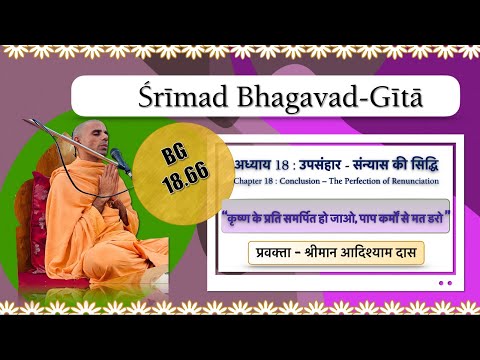 Śrīmad Bhagavad-Gītā

BG 18.66

अध्याय 18 : उपसंहार - संन्यास की सिद्धि
Chapter 18 : Conclusion – The Perfection of Renunciation

"कृष्ण के प्रति समर्पित हो जाओ, पाप कर्मों से मत डरो"

प्रवक्ता - श्रीमान आदिश्याम दास